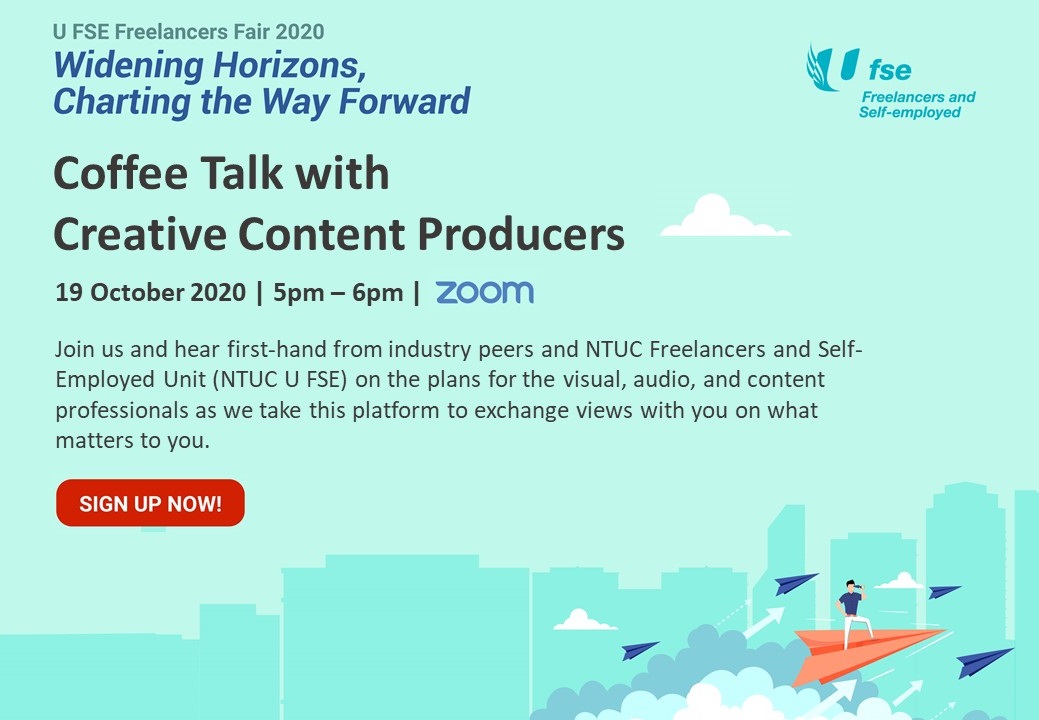 U FSE Freelancers Fair 2020
Widening Horizons, Charting the Way Forward

U fse
Freelancers and Self-employed

Coffee Talk with Creative Content Producers

19 October 2020 | 5pm – 6pm | zoom

Join us and hear first-hand from industry peers and NTUC Freelancers and Self-Employed Unit (NTUC U FSE) on the plans for the visual, audio, and content professionals as we take this platform to exchange views with you on what matters to you.

SIGN UP NOW!